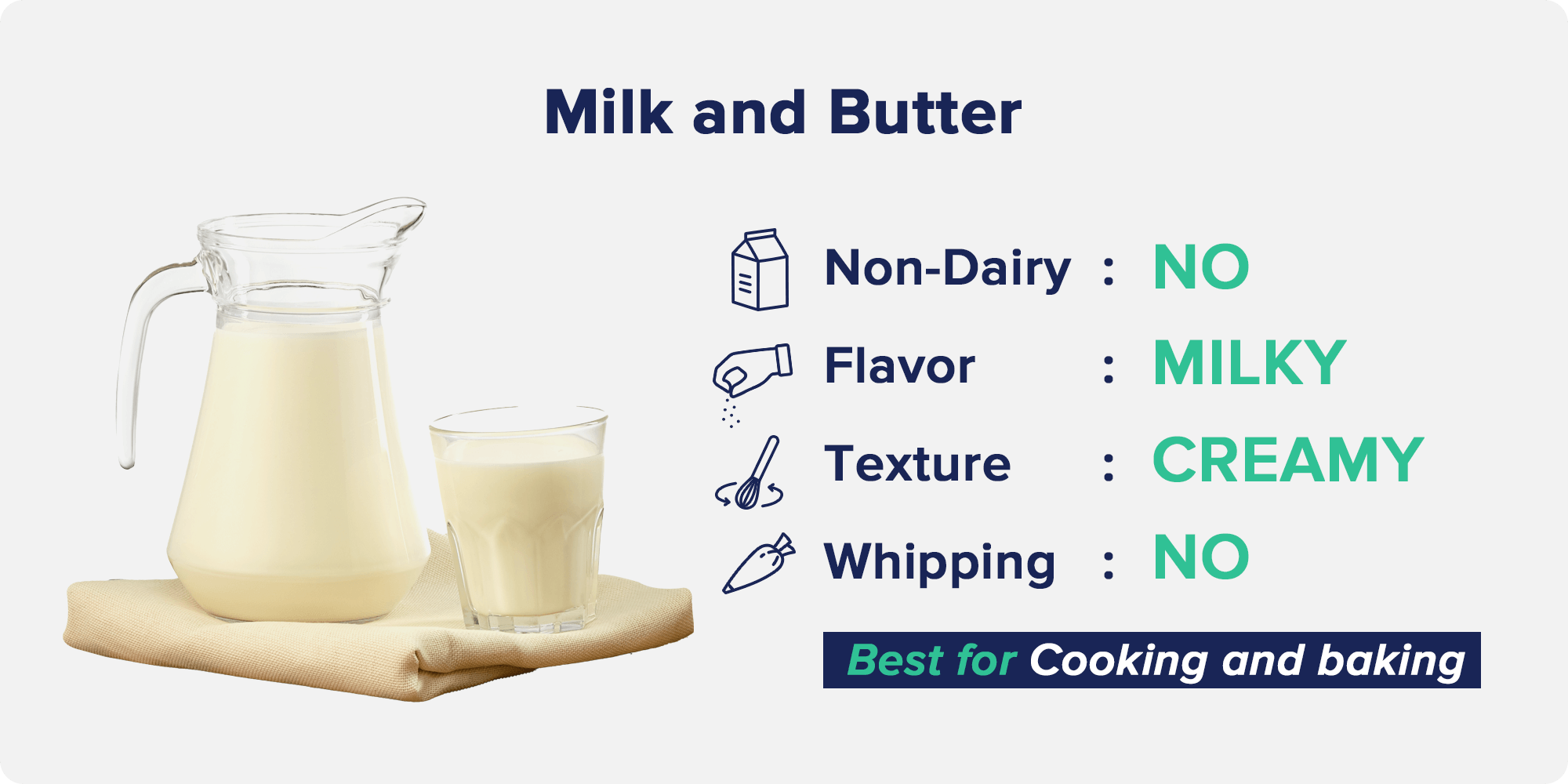 Milk and Butter

Non-Dairy : NO
Flavor : MILKY
Texture : CREAMY
Whipping : NO

Best for Cooking and baking